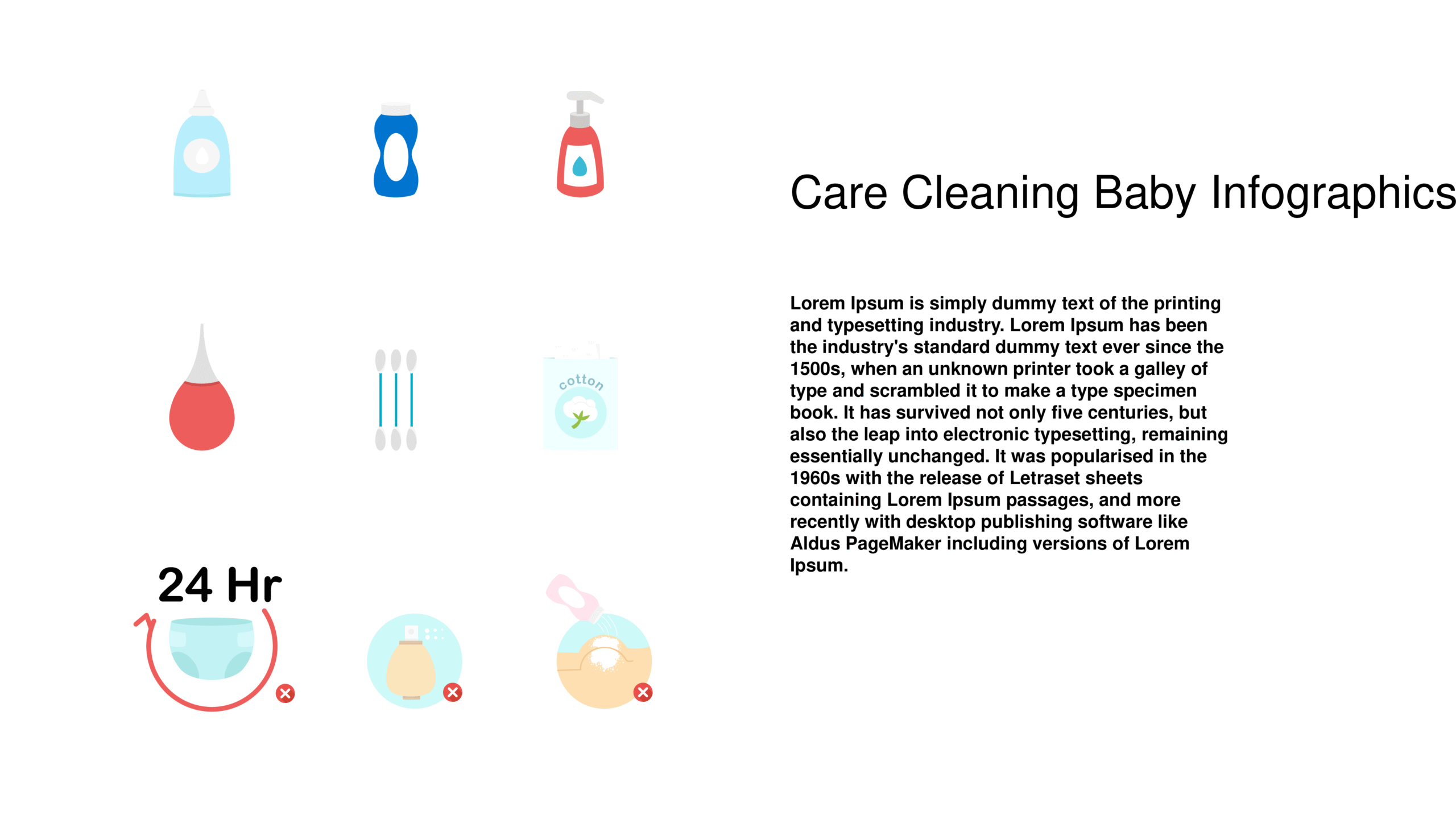 cotton

24 Hr

Care Cleaning Baby Infographics

Lorem Ipsum is simply dummy text of the printing and typesetting industry. Lorem Ipsum has been the industry's standard dummy text ever since the 1500s, when an unknown printer took a galley of type and scrambled it to make a type specimen book. It has survived not only five centuries, but also the leap into electronic typesetting, remaining essentially unchanged. It was popularised in the 1960s with the release of Letraset sheets containing Lorem Ipsum passages, and more recently with desktop publishing software like Aldus PageMaker including versions of Lorem Ipsum.